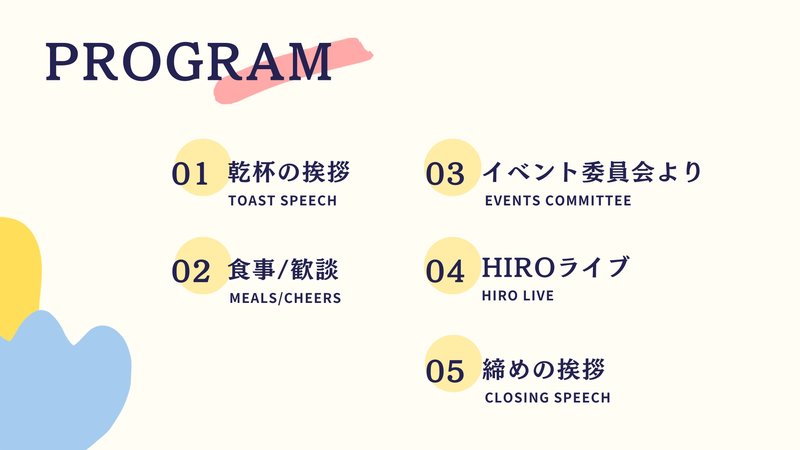 PROGRAM

01 乾杯の挨拶
TOAST SPEECH

02 食事/歓談
MEALS/CHEERS

03 イベント委員会より
EVENTS COMMITTEE

04 HIROライブ
HIRO LIVE

05 締めの挨拶
CLOSING SPEECH